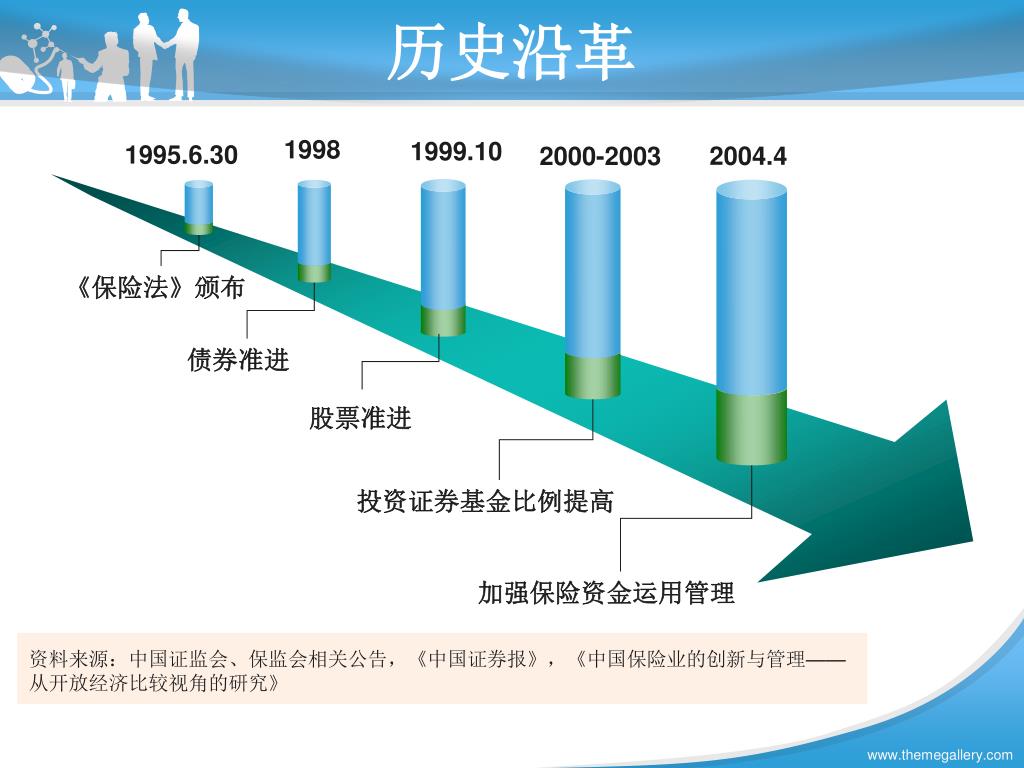 历史沿革

1995.6.30

1998

1999.10

2000-2003

2004.4

《保险法》颁布

债券准进

股票准进

投资证券基金比例提高

加强保险资金运用管理

资料来源：中国证监会、保监会相关公告，《中国证券报》，《中国保险业的创新与管理——从开放经济比较视角的研究》

www.themegallery.com